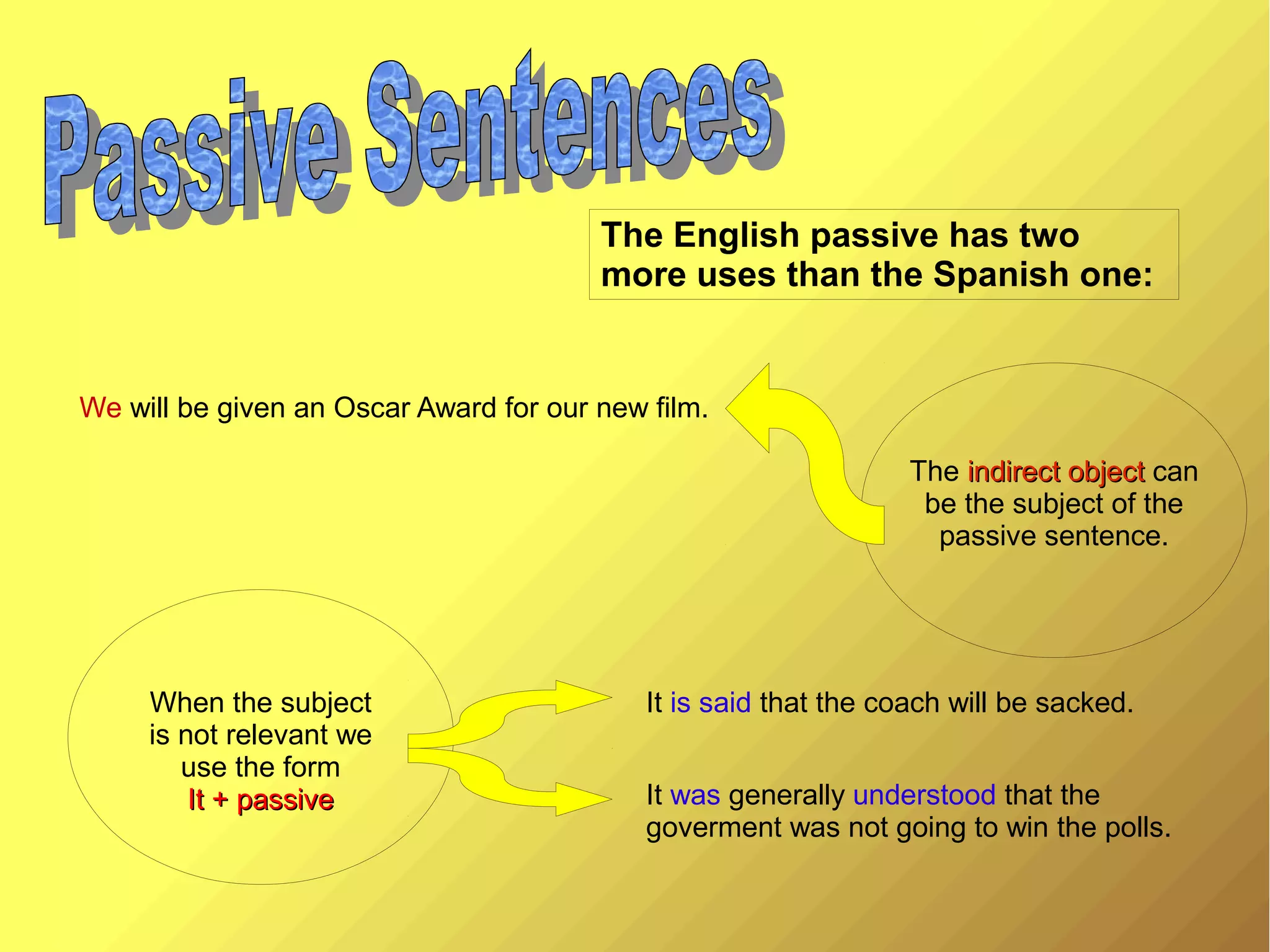 Passive Sentences

The English passive has two more uses than the Spanish one:

We will be given an Oscar Award for our new film.

The indirect object can be the subject of the passive sentence.

When the subject is not relevant we use the form It + passive

It is said that the coach will be sacked.

It was generally understood that the goverment was not going to win the polls.